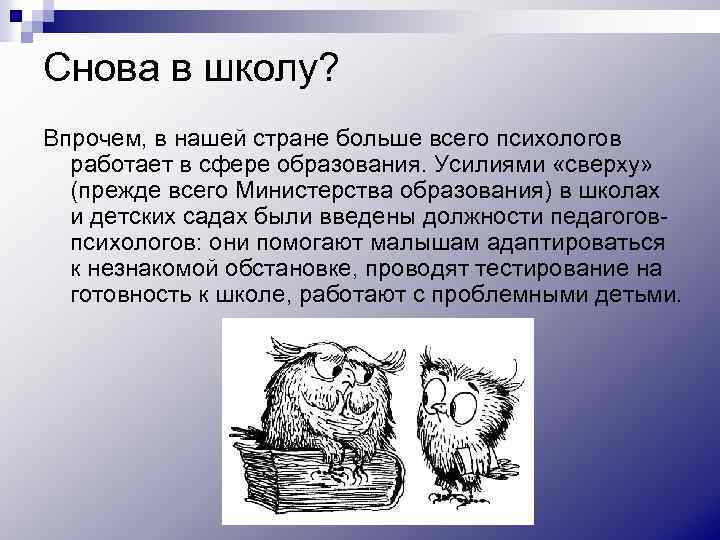 Снова в школу?

Впрочем, в нашей стране больше всего психологов работает в сфере образования. Усилиями «сверху» (прежде всего Министерства образования) в школах и детских садах были введены должности педагогов-психологов: они помогают малышам адаптироваться к незнакомой обстановке, проводят тестирование на готовность к школе, работают с проблемными детьми.